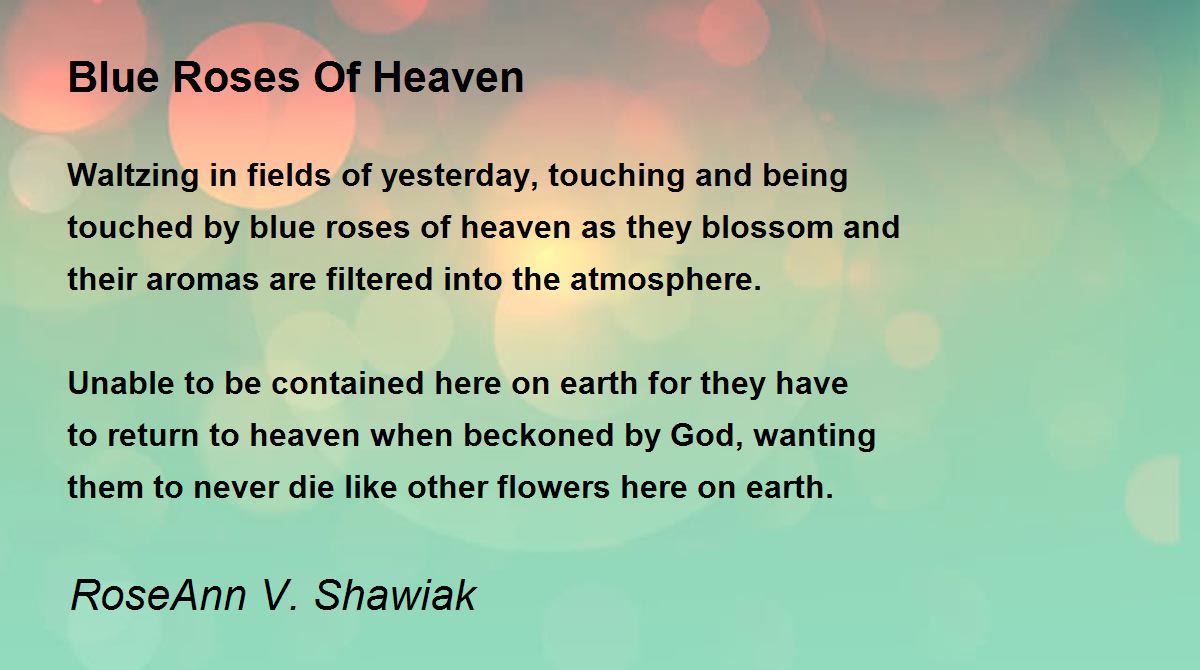 Blue Roses Of Heaven

Waltzing in fields of yesterday, touching and being
touched by blue roses of heaven as they blossom and
their aromas are filtered into the atmosphere.

Unable to be contained here on earth for they have
to return to heaven when beckoned by God, wanting
them to never die like other flowers here on earth.

RoseAnn V. Shawiak